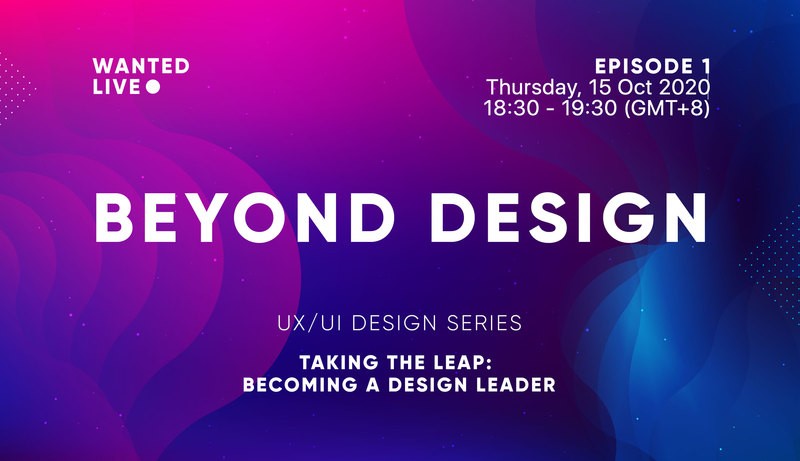 WANTED
LIVE

EPISODE 1
Thursday, 15 Oct 2020
18:30 - 19:30 (GMT+8)

BEYOND DESIGN

UX/UI DESIGN SERIES

TAKING THE LEAP:
BECOMING A DESIGN LEADER